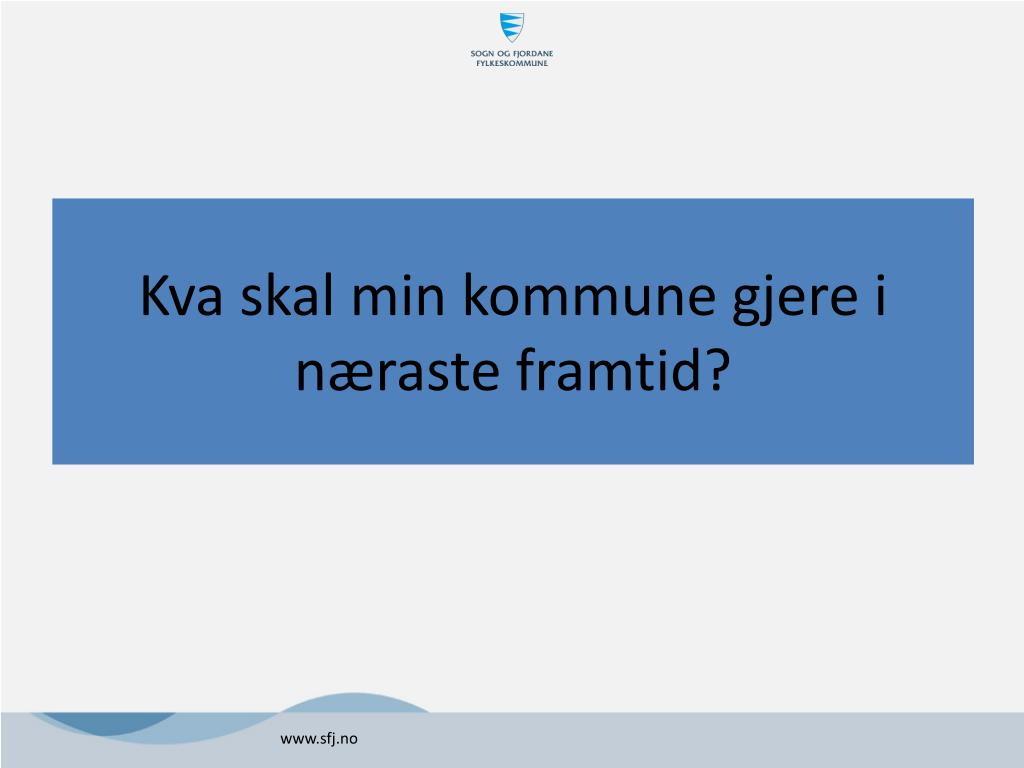 SOGN OG FJORDANE
FYLKESKOMMUNE

Kva skal min kommune gjere i næraste framtid?

www.sfj.no